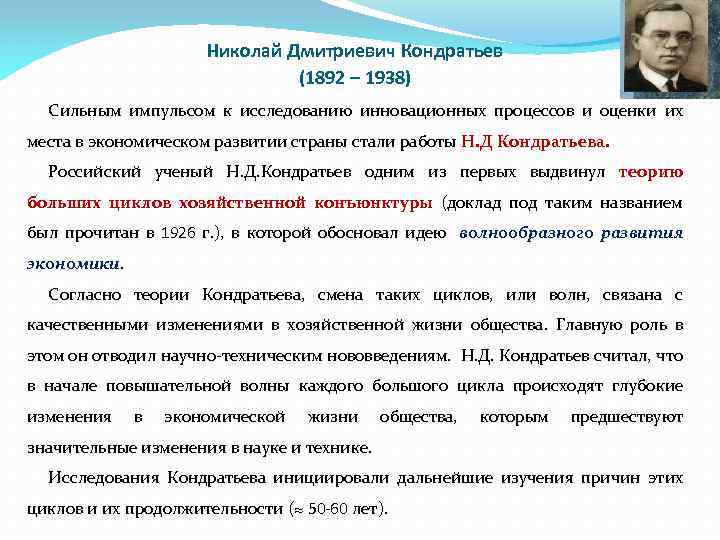 Николай Дмитриевич Кондратьев
(1892 – 1938)

Сильным импульсом к исследованию инновационных процессов и оценки их места в экономическом развитии страны стали работы Н.Д Кондратьева.

Российский ученый Н.Д.Кондратьев одним из первых выдвинул теорию больших циклов хозяйственной конъюнктуры (доклад под таким названием был прочитан в 1926 г.), в которой обосновал идею волнообразного развития экономики.

Согласно теории Кондратьева, смена таких циклов, или волн, связана с качественными изменениями в хозяйственной жизни общества. Главную роль в этом он отводил научно-техническим нововведениям. Н.Д. Кондратьев считал, что в начале повышательной волны каждого большого цикла происходят глубокие изменения в экономической жизни общества, которым предшествуют значительные изменения в науке и технике.

Исследования Кондратьева инициировали дальнейшие изучения причин этих циклов и их продолжительности ($\approx$ 50-60 лет).